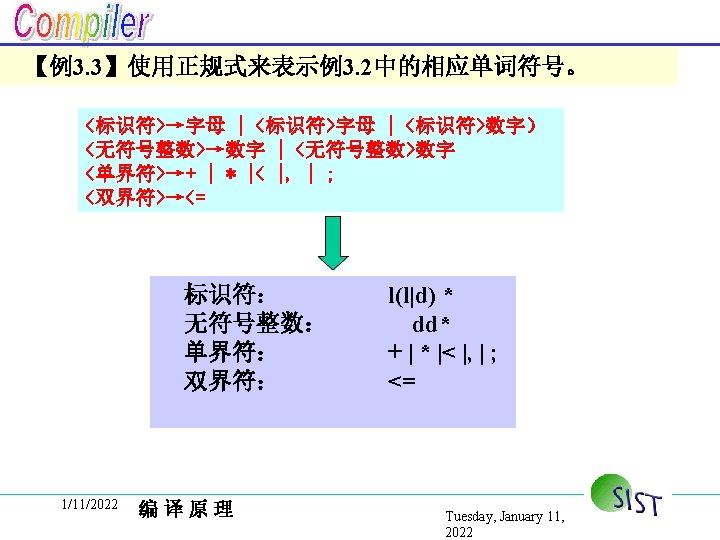 Compiler

【例3.3】使用正规式来表示例3.2中的相应单词符号。

<标识符>→字母 | <标识符>字母 | <标识符>数字)
<无符号整数>→数字 | <无符号整数>数字
<单界符>→+ | ＊ |< |, | ;
<双界符>→<=

标识符: l(l|d) *
无符号整数: dd*
单界符: + | * |< |, | ;
双界符: <=

1/11/2022 编 译 原 理

Tuesday, January 11, 2022

SIST